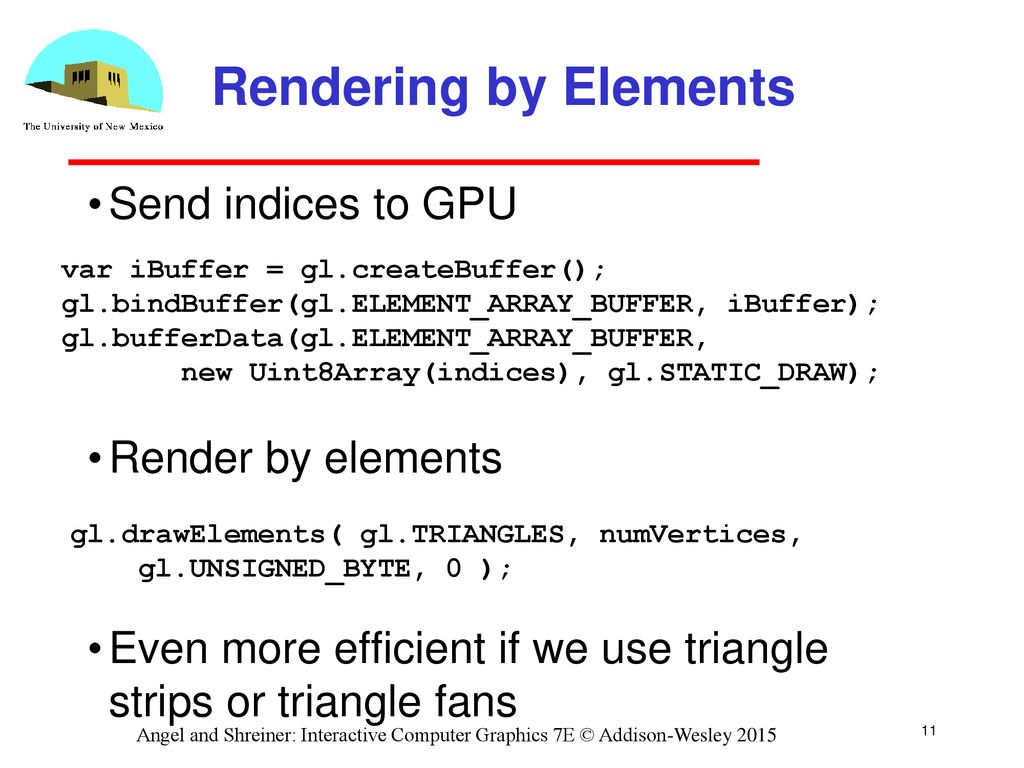 The University of New Mexico

Rendering by Elements

• Send indices to GPU

var iBuffer = gl.createBuffer();
gl.bindBuffer(gl.ELEMENT_ARRAY_BUFFER, iBuffer);
gl.bufferData(gl.ELEMENT_ARRAY_BUFFER,
new Uint8Array(indices), gl.STATIC_DRAW);

• Render by elements

gl.drawElements( gl.TRIANGLES, numVertices,
gl.UNSIGNED_BYTE, 0 );

• Even more efficient if we use triangle strips or triangle fans

Angel and Shreiner: Interactive Computer Graphics 7E © Addison-Wesley 2015

11